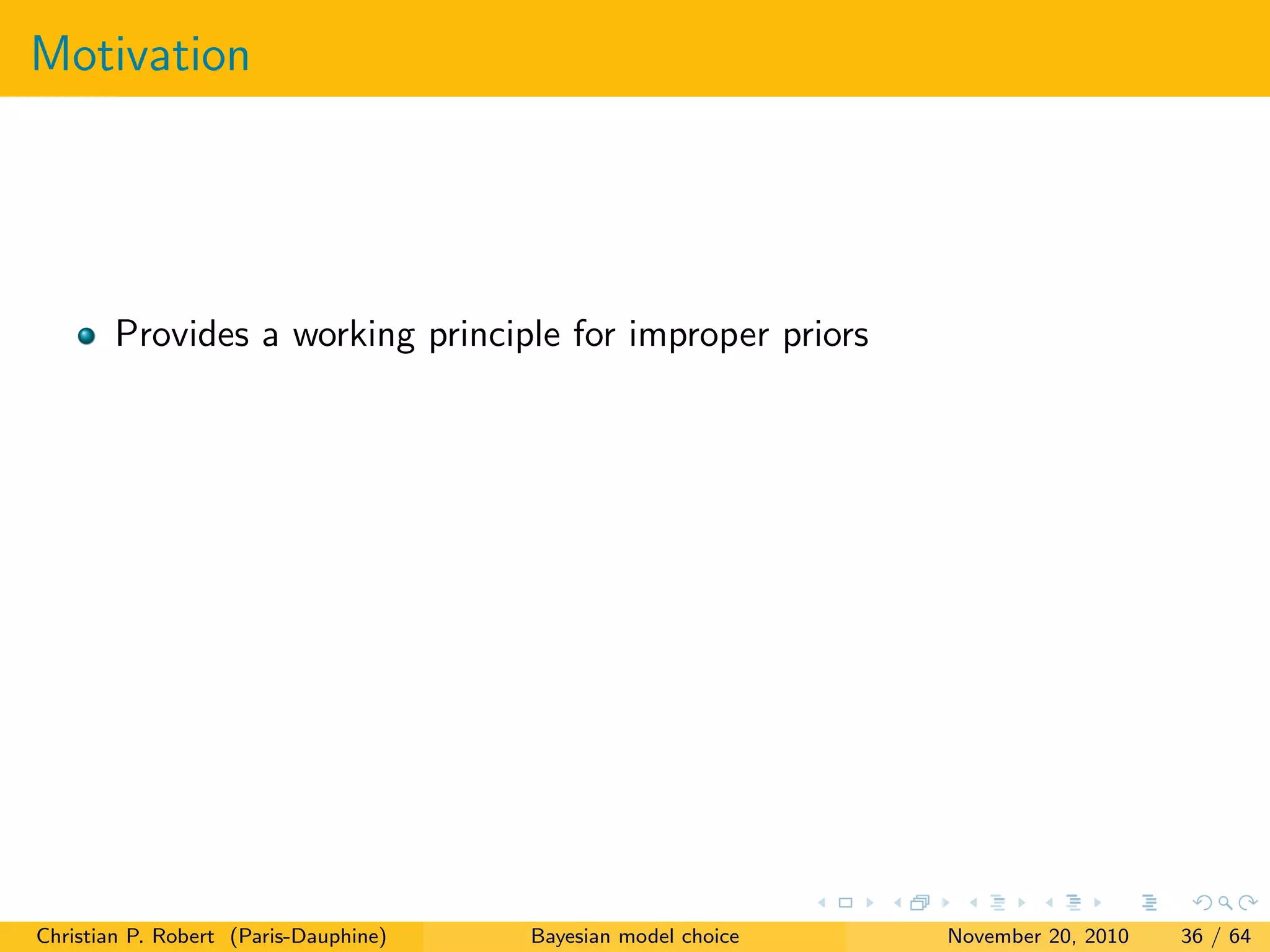 Motivation

Provides a working principle for improper priors

Christian P. Robert (Paris-Dauphine) Bayesian model choice November 20, 2010 36 / 64